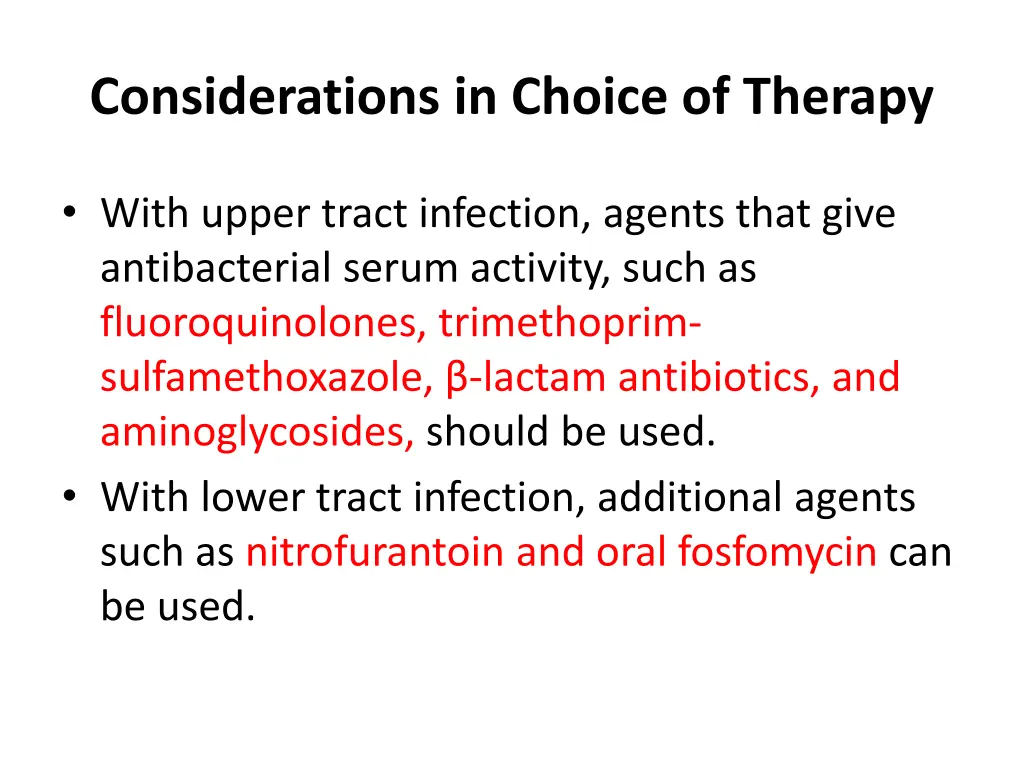 Considerations in Choice of Therapy

• With upper tract infection, agents that give antibacterial serum activity, such as fluoroquinolones, trimethoprim-sulfamethoxazole, β-lactam antibiotics, and aminoglycosides, should be used.
• With lower tract infection, additional agents such as nitrofurantoin and oral fosfomycin can be used.